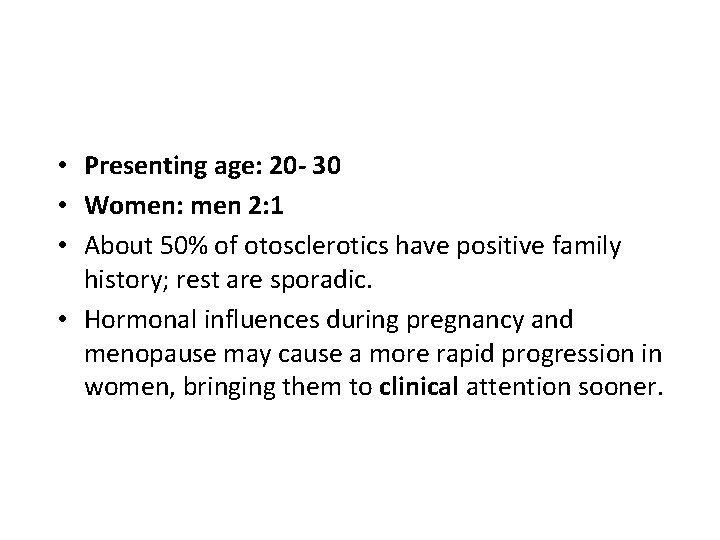 • Presenting age: 20- 30
• Women: men 2:1
• About 50% of otosclerotics have positive family history; rest are sporadic.
• Hormonal influences during pregnancy and menopause may cause a more rapid progression in women, bringing them to clinical attention sooner.